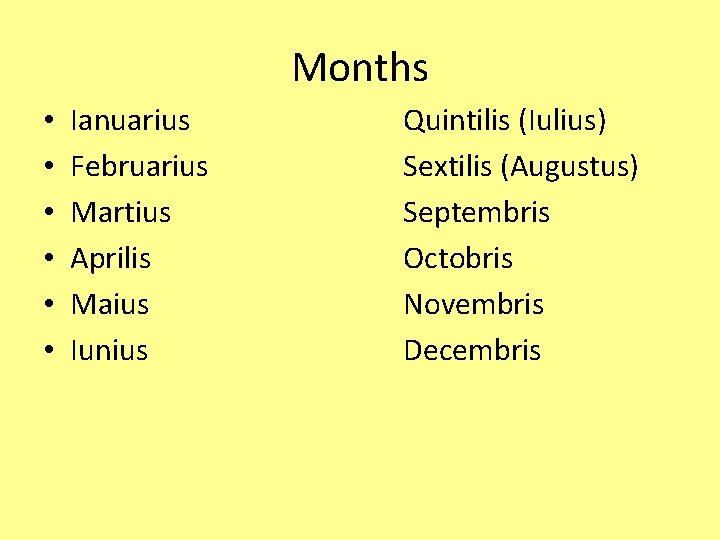 Months

• Ianuarius
• Februarius
• Martius
• Aprilis
• Maius
• Iunius

Quintilis (Iulius)
Sextilis (Augustus)
Septembris
Octobris
Novembris
Decembris